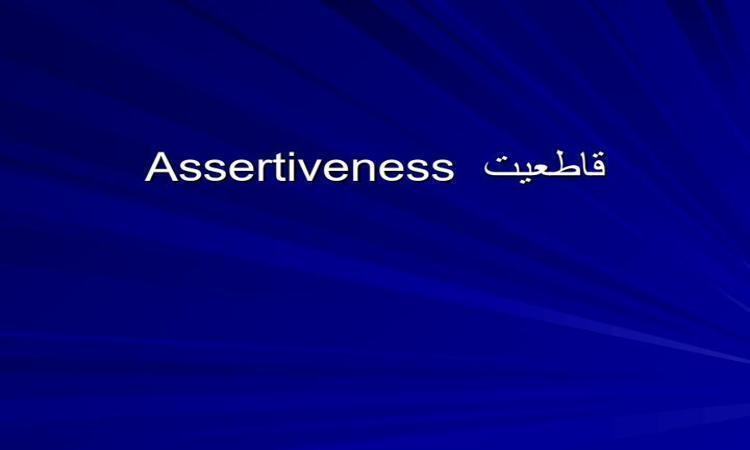 Assertiveness قاطعیت